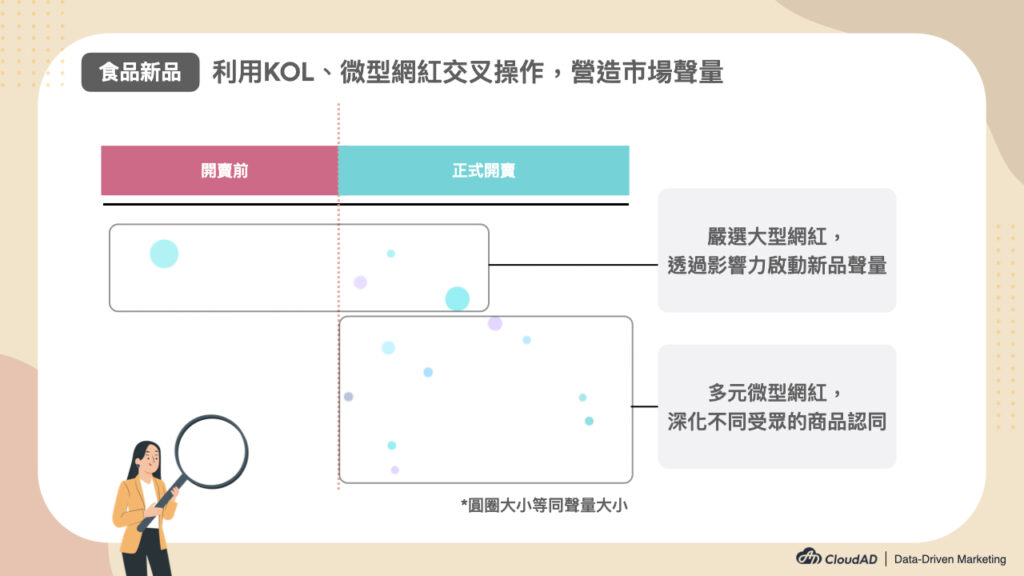 食品新品 利用KOL、微型網紅交叉操作，營造市場聲量

開賣前

正式開賣

嚴選大型網紅，透過影響力啟動新品聲量

多元微型網紅，深化不同受眾的商品認同

*圓圈大小等同聲量大小

CloudAD | Data-Driven Marketing